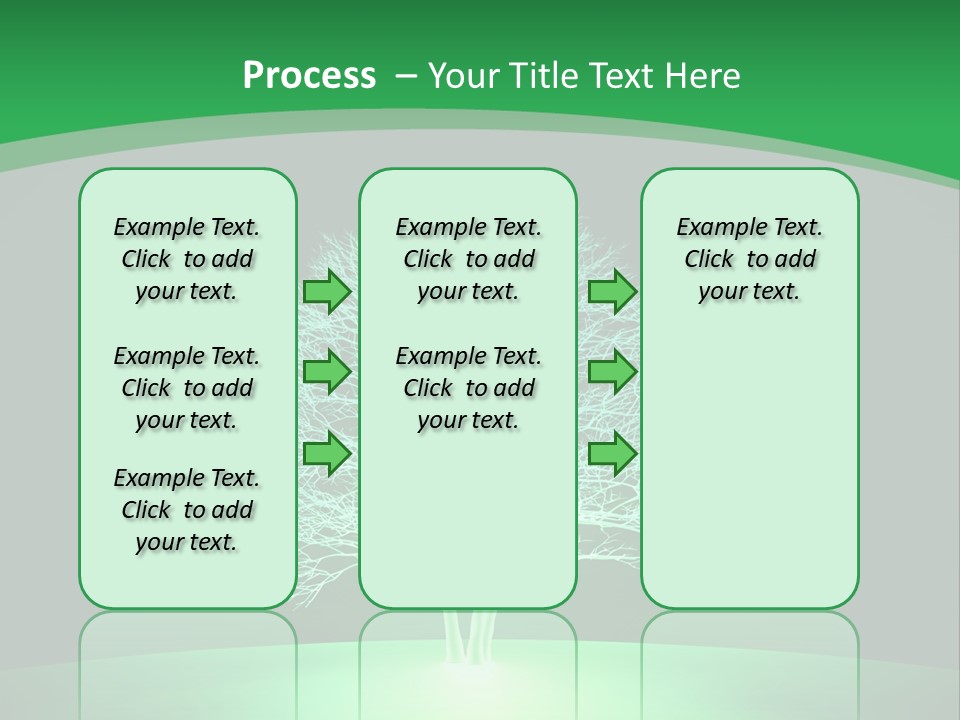 Process – Your Title Text Here

Example Text. Click to add your text.

Example Text. Click to add your text.

Example Text. Click to add your text.

Example Text. Click to add your text.

Example Text. Click to add your text.

Example Text. Click to add your text.